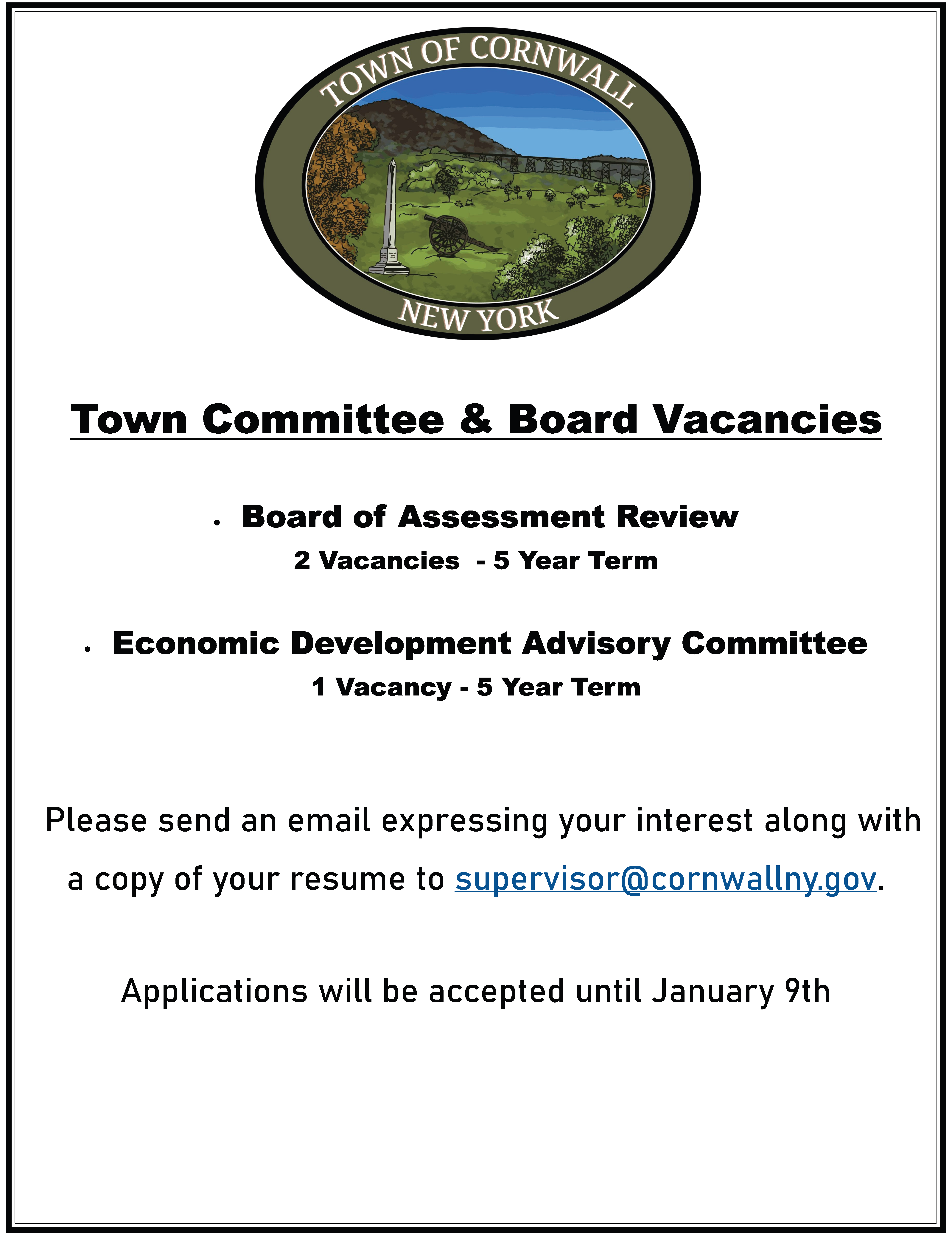 TOWN OF CORNWALL
NEW YORK

Town Committee & Board Vacancies

• Board of Assessment Review
2 Vacancies - 5 Year Term

• Economic Development Advisory Committee
1 Vacancy - 5 Year Term

Please send an email expressing your interest along with a copy of your resume to supervisor@cornwallny.gov.

Applications will be accepted until January 9th